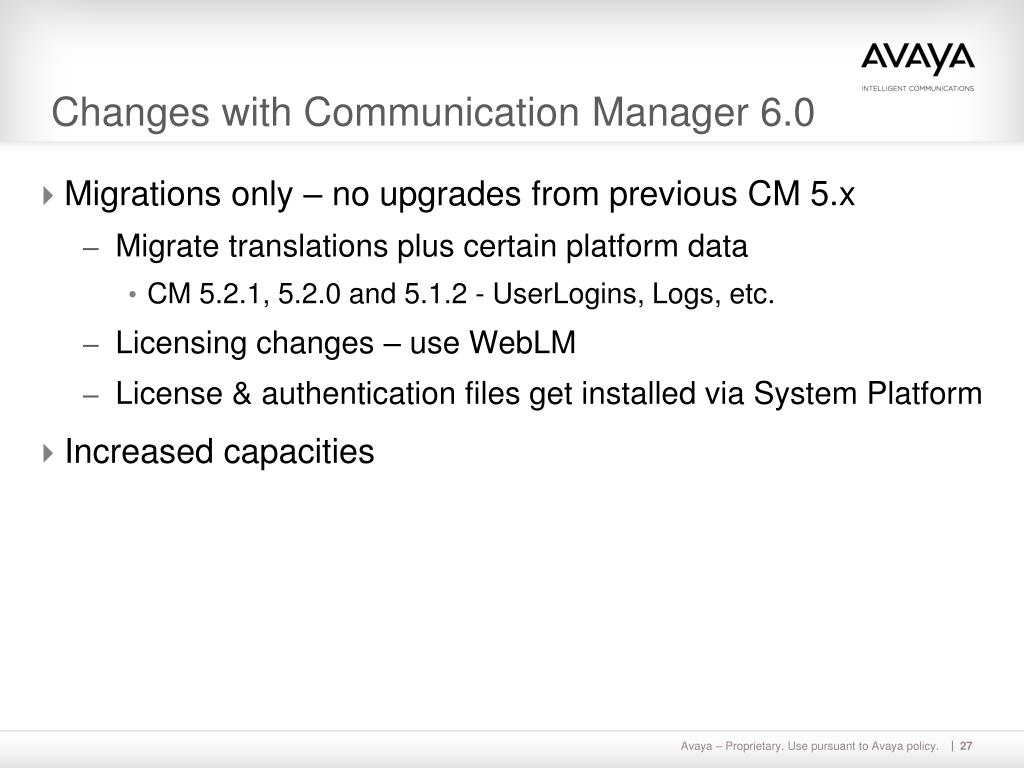 AVAYA
INTELLIGENT COMMUNICATIONS

Changes with Communication Manager 6.0

Migrations only – no upgrades from previous CM 5.x

– Migrate translations plus certain platform data

• CM 5.2.1, 5.2.0 and 5.1.2 - UserLogins, Logs, etc.

– Licensing changes – use WebLM

– License & authentication files get installed via System Platform

Increased capacities

Avaya – Proprietary. Use pursuant to Avaya policy. | 27